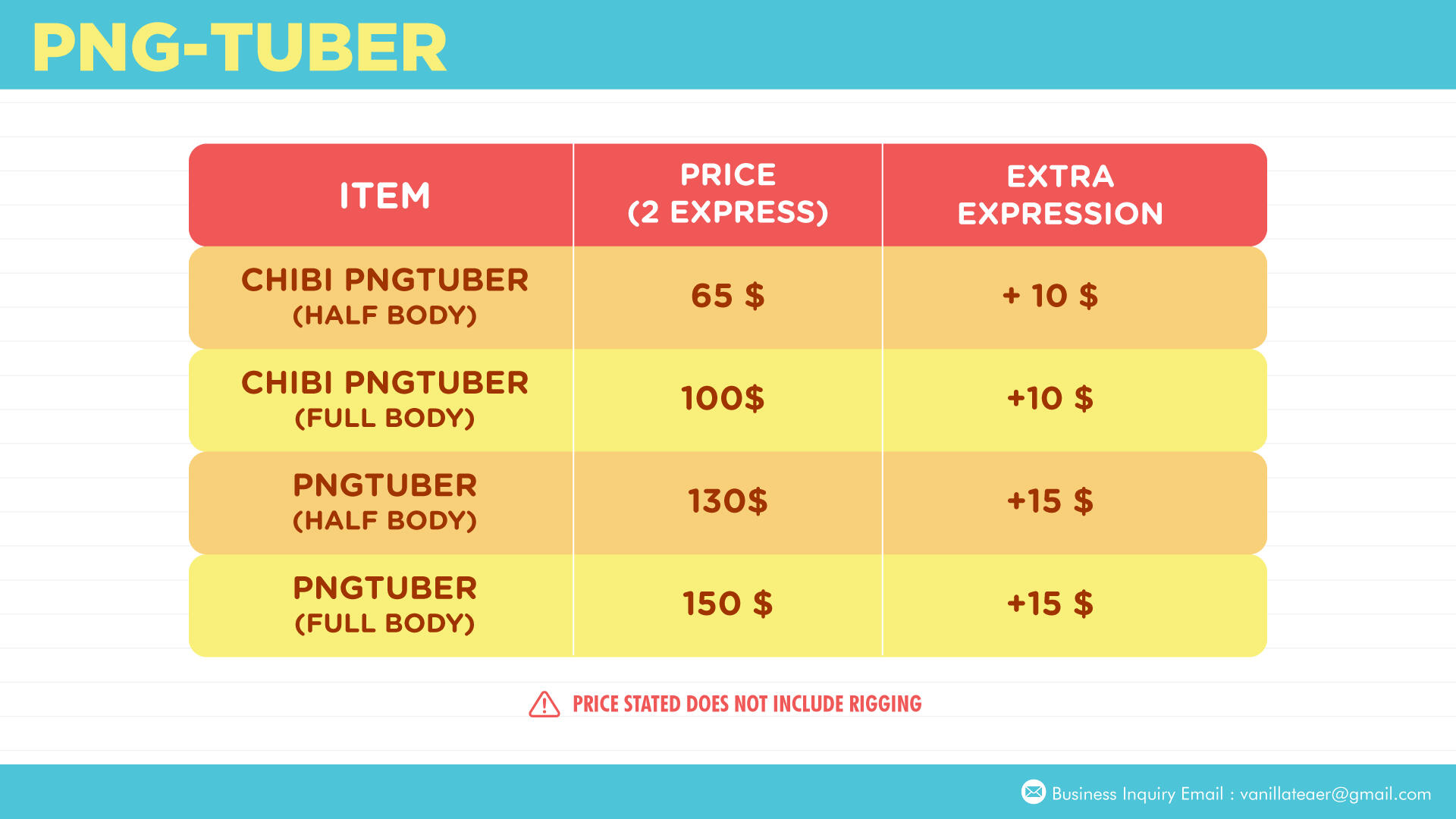 PNG-TUBER

| ITEM | PRICE (2 EXPRESS) | EXTRA EXPRESSION |
|---|---|---|
| CHIBI PNGTUBER (HALF BODY) | 65 $ | + 10 $ |
| CHIBI PNGTUBER (FULL BODY) | 100$ | +10 $ |
| PNGTUBER (HALF BODY) | 130$ | +15 $ |
| PNGTUBER (FULL BODY) | 150 $ | +15 $ |

PRICE STATED DOES NOT INCLUDE RIGGING

Business Inquiry Email : vanillateaer@gmail.com